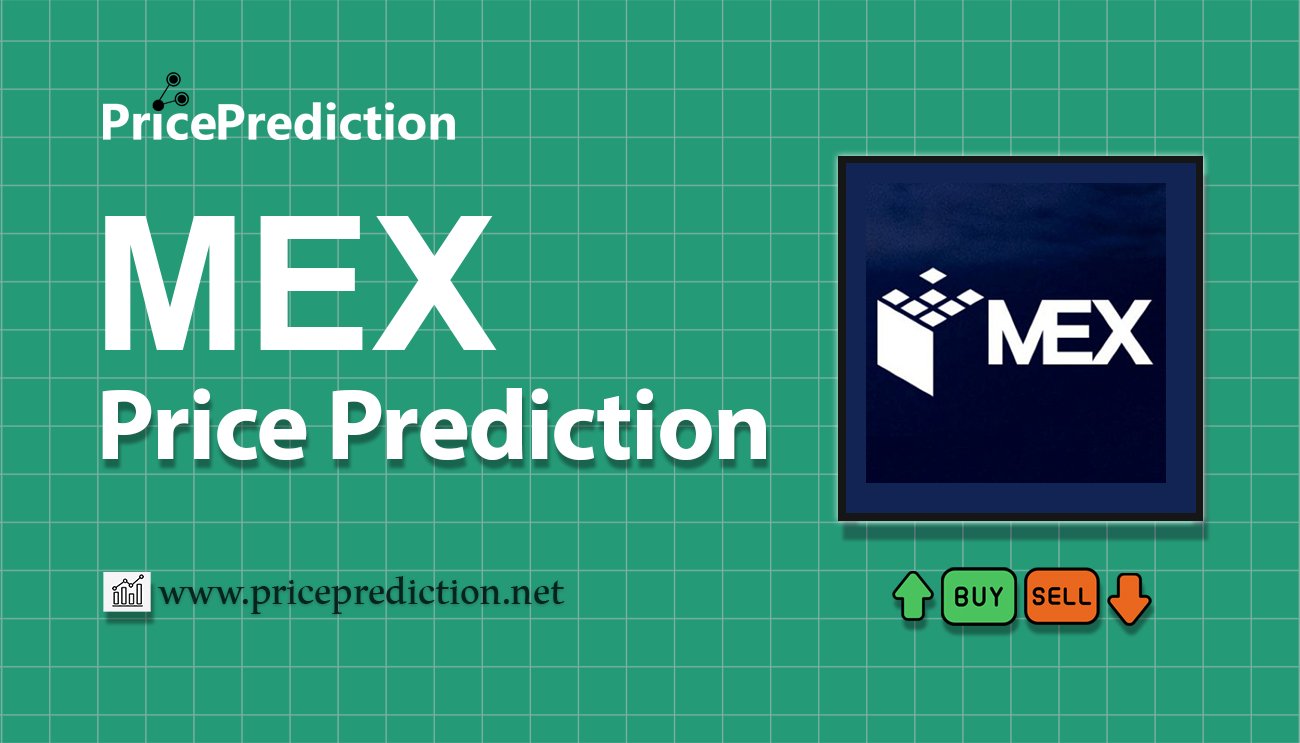 PricePrediction

MEX
Price Prediction

MEX

www.priceprediction.net

BUY SELL